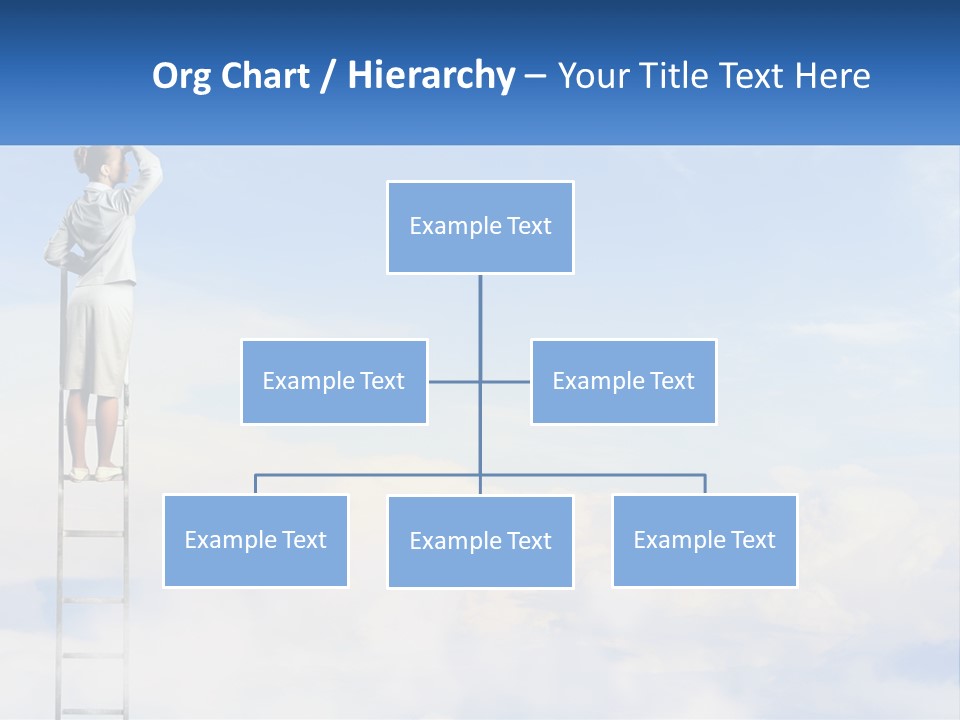 Org Chart / Hierarchy – Your Title Text Here

Example Text

Example Text

Example Text

Example Text

Example Text

Example Text